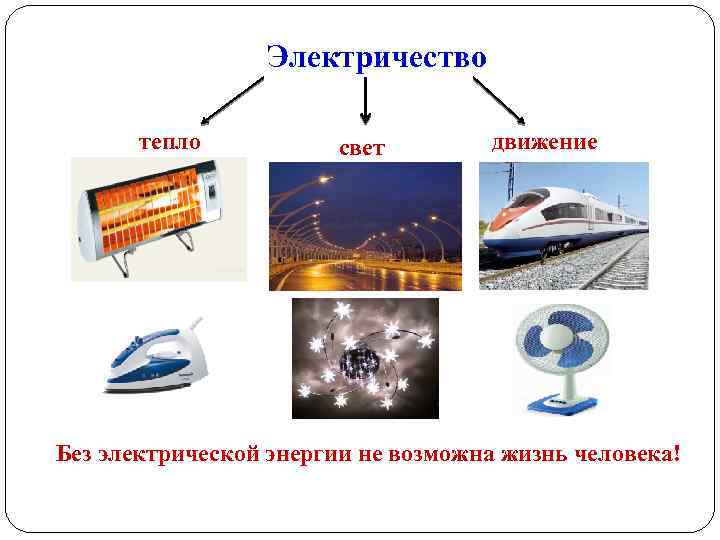 Электричество

тепло

свет

движение

Без электрической энергии не возможна жизнь человека!